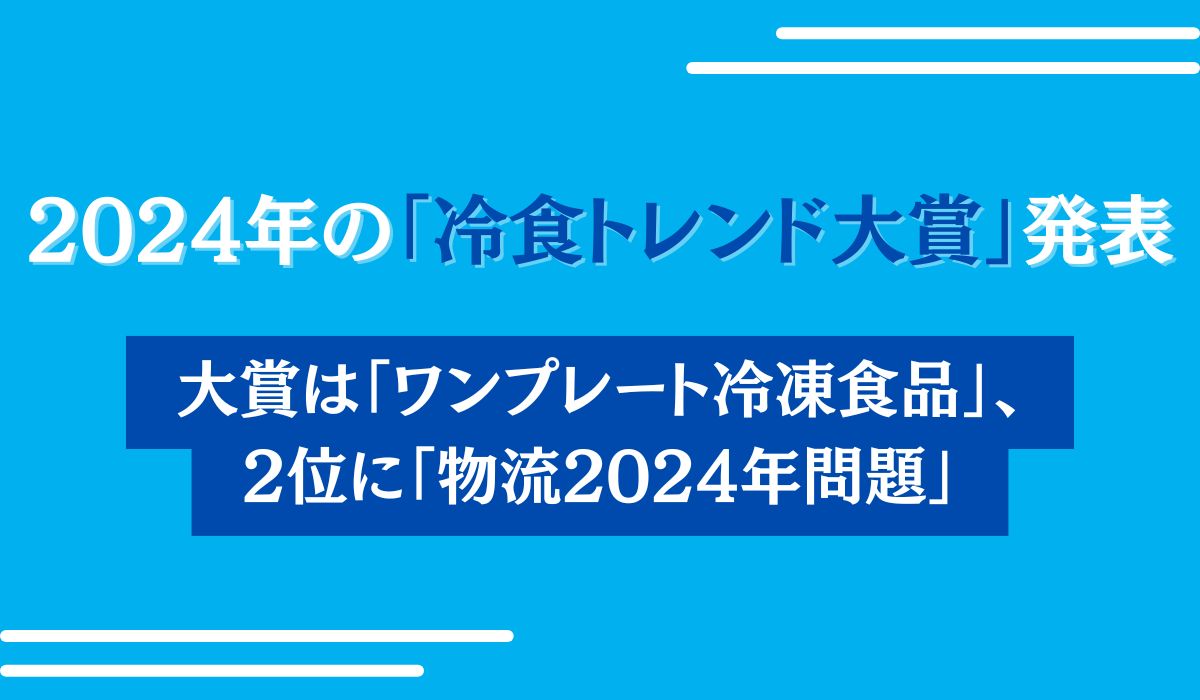 2024年の「冷食トレンド大賞」発表

大賞は「ワンプレート冷凍食品」、
2位に「物流2024年問題」